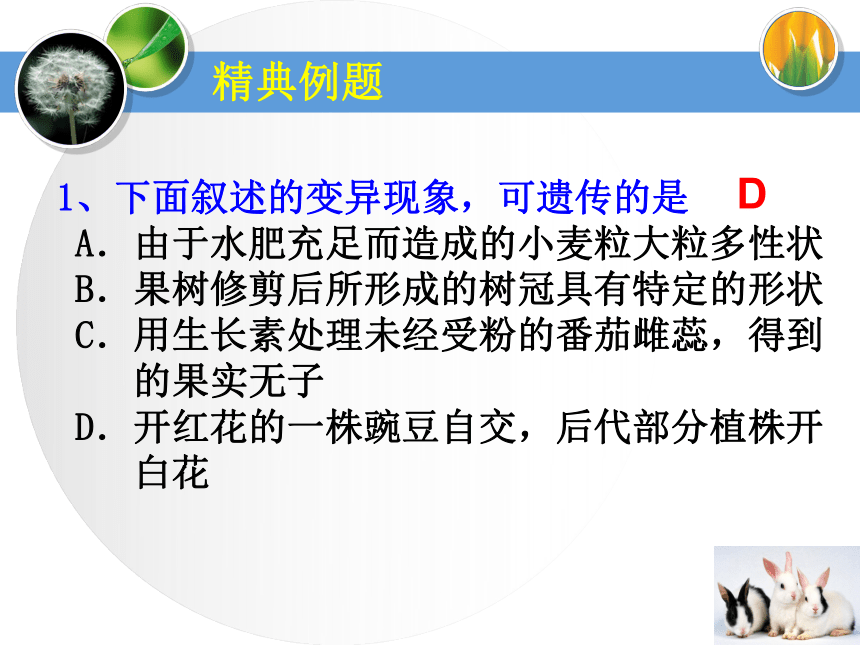 精典例题

1、下面叙述的变异现象，可遗传的是　D

A. 由于水肥充足而造成的小麦粒大粒多性状

B. 果树修剪后所形成的树冠具有特定的形状

C. 用生长素处理未经受粉的番茄雌蕊，得到的果实无子

D. 开红花的一株豌豆自交，后代部分植株开白花